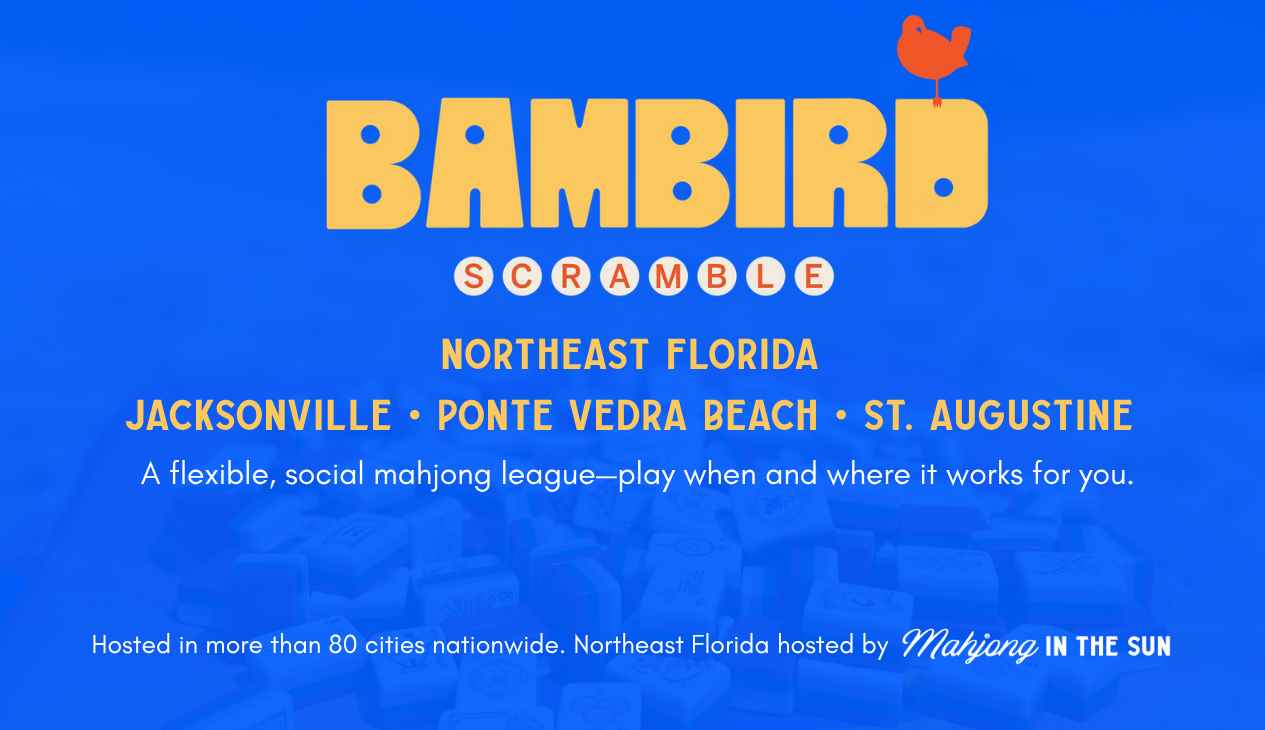 BAMBIRD

SCRAMBLE

NORTHEAST FLORIDA

JACKSONVILLE • PONTE VEDRA BEACH • ST. AUGUSTINE

A flexible, social mahjong league—play when and where it works for you.

Hosted in more than 80 cities nationwide. Northeast Florida hosted by Mahjong IN THE SUN